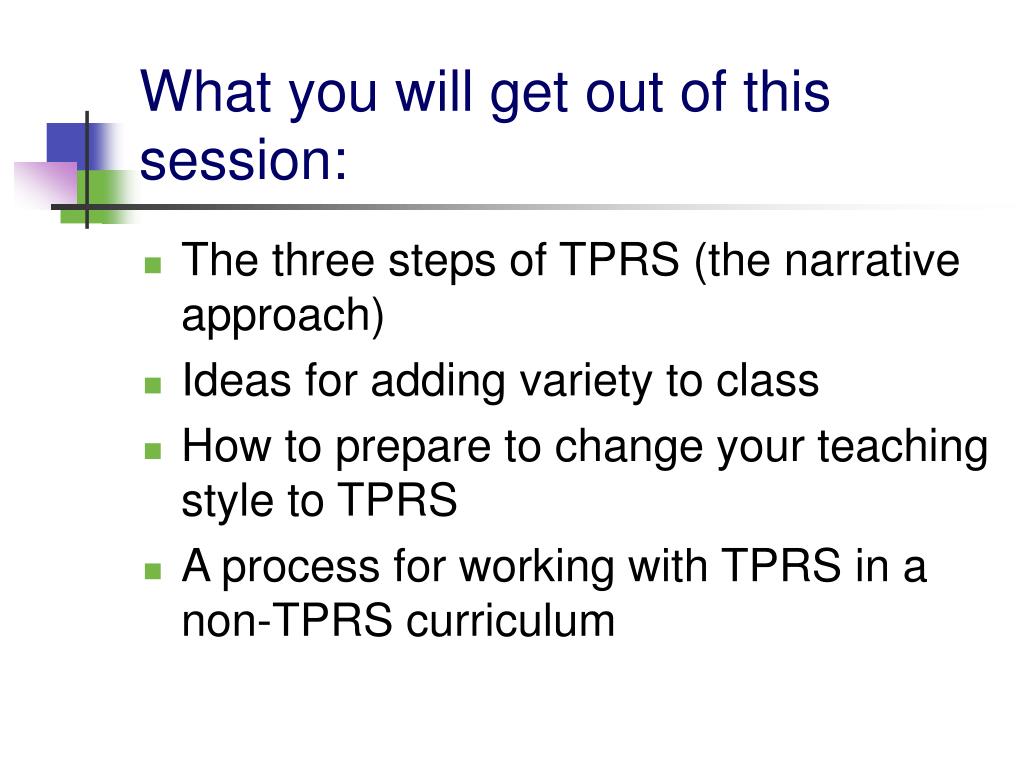 What you will get out of this session:

- The three steps of TPRS (the narrative approach)
- Ideas for adding variety to class
- How to prepare to change your teaching style to TPRS
- A process for working with TPRS in a non-TPRS curriculum